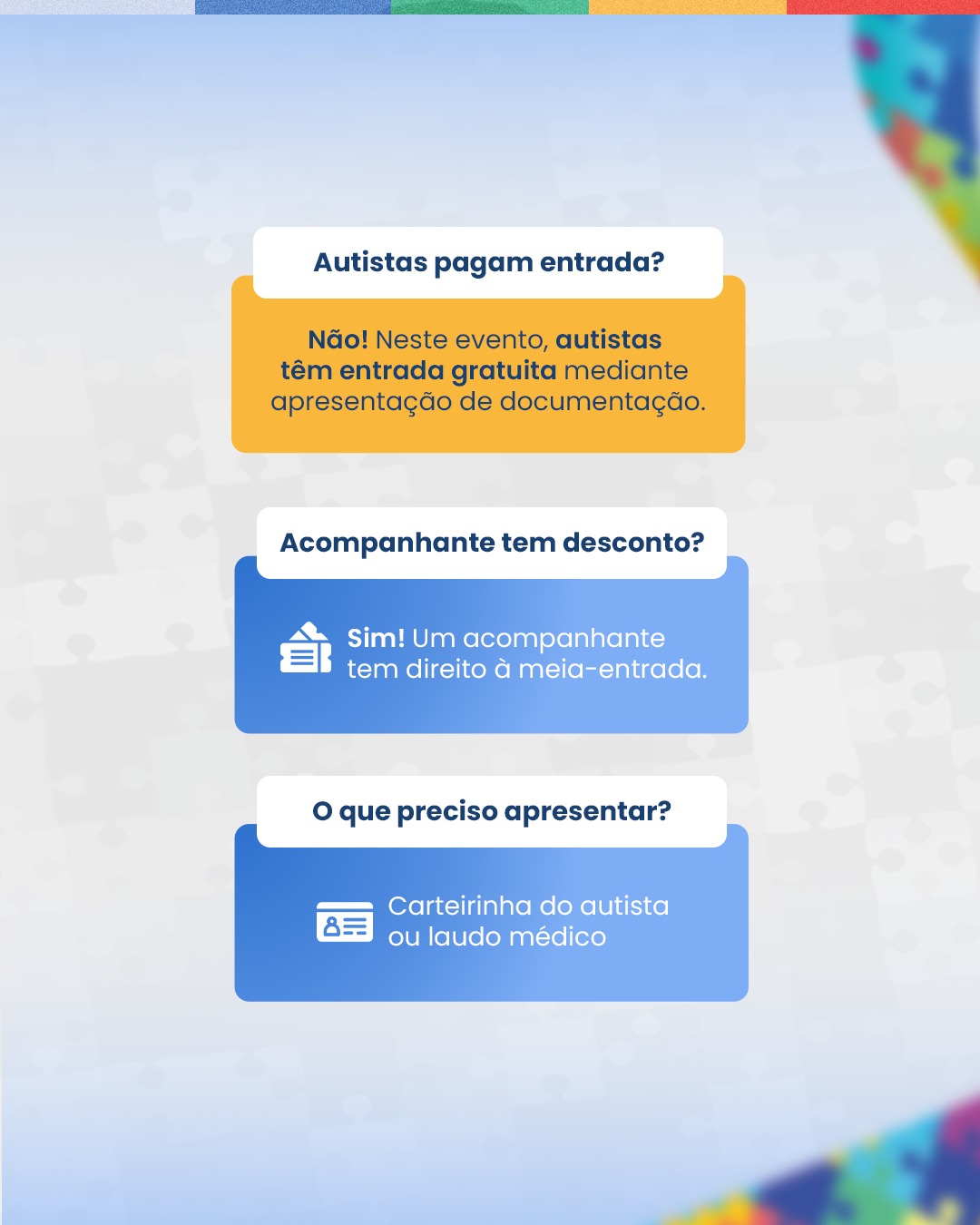 Autistas pagam entrada?

Não! Neste evento, autistas têm entrada gratuita mediante apresentação de documentação.

Acompanhante tem desconto?

Sim! Um acompanhante tem direito à meia-entrada.

O que preciso apresentar?

Carteirinha do autista ou laudo médico